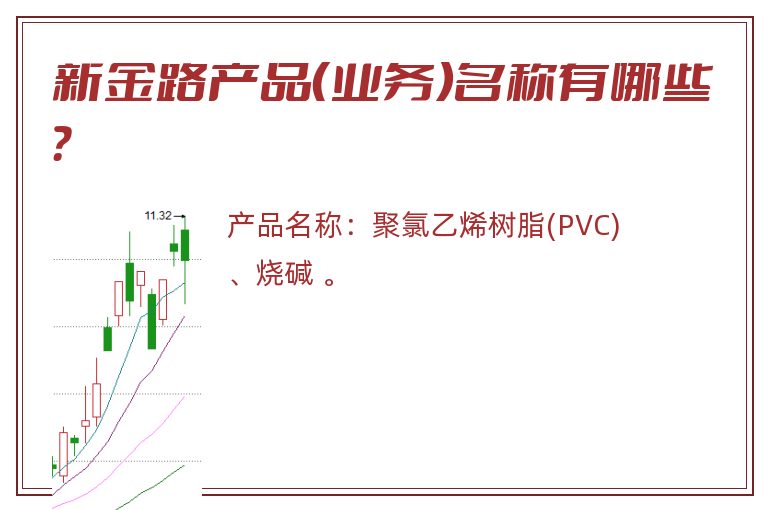 新金路产品(业务)名称有哪些?

11.32

产品名称：聚氯乙烯树脂(PVC)、烧碱 。